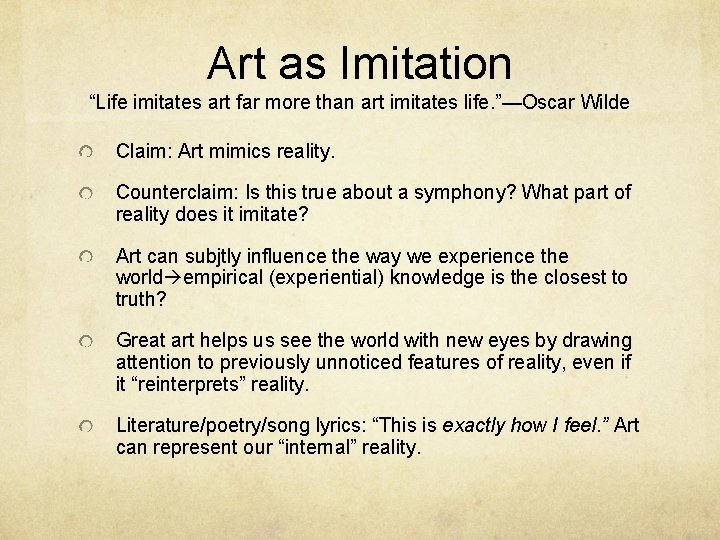 Art as Imitation

“Life imitates art far more than art imitates life.”—Oscar Wilde

Claim: Art mimics reality.

Counterclaim: Is this true about a symphony? What part of reality does it imitate?

Art can subjtly influence the way we experience the world→empirical (experiential) knowledge is the closest to truth?

Great art helps us see the world with new eyes by drawing attention to previously unnoticed features of reality, even if it “reinterprets” reality.

Literature/poetry/song lyrics: “This is exactly how I feel.” Art can represent our “internal” reality.